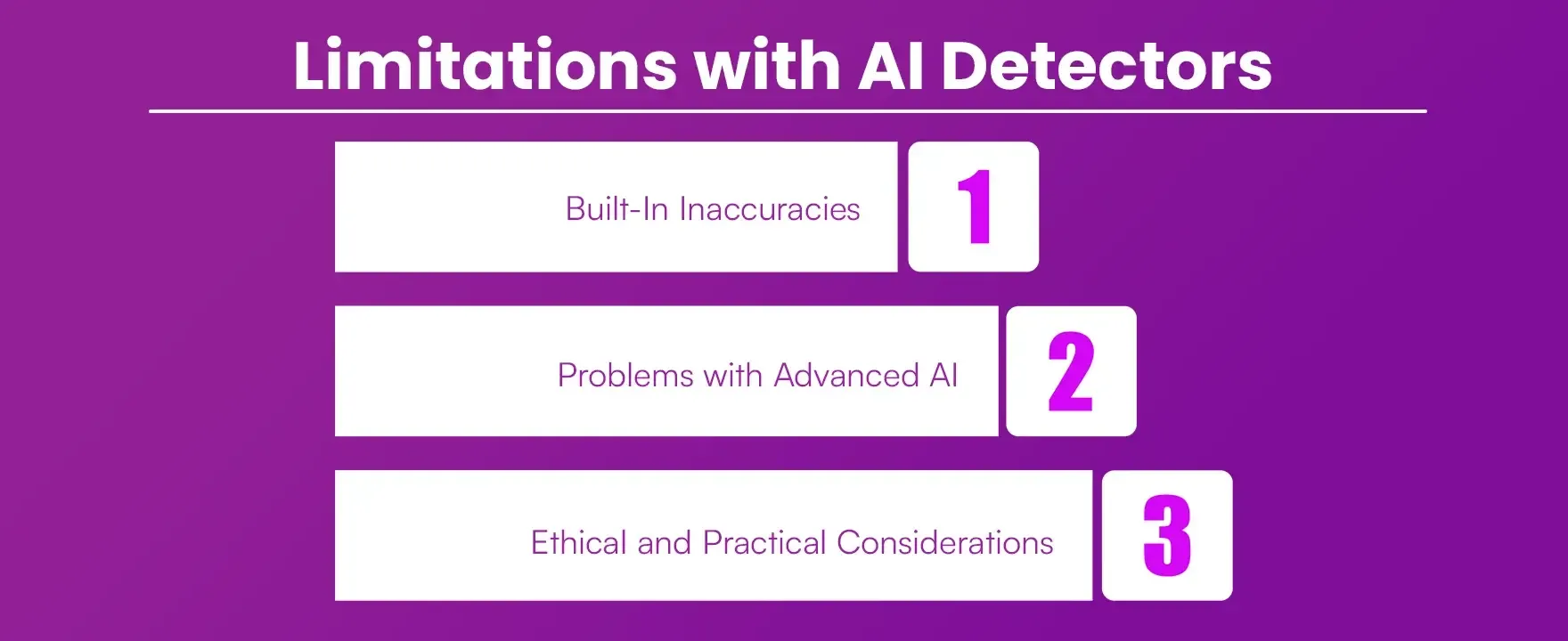 Limitations with AI Detectors

Built-In Inaccuracies 1

Problems with Advanced AI 2

Ethical and Practical Considerations 3